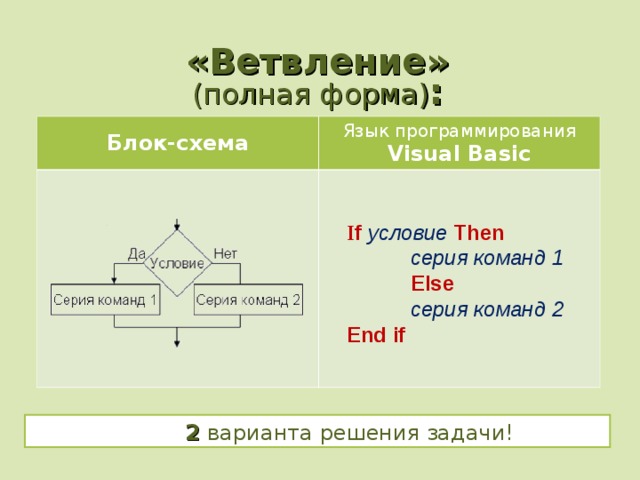 «Ветвление»
(полная форма):

| Блок-схема | Язык программирования Visual Basic |
|---|---|
| Да Условие Нет Серия команд 1 Серия команд 2 | If условие Then серия команд 1 Else серия команд 2 End if |

2 варианта решения задачи!